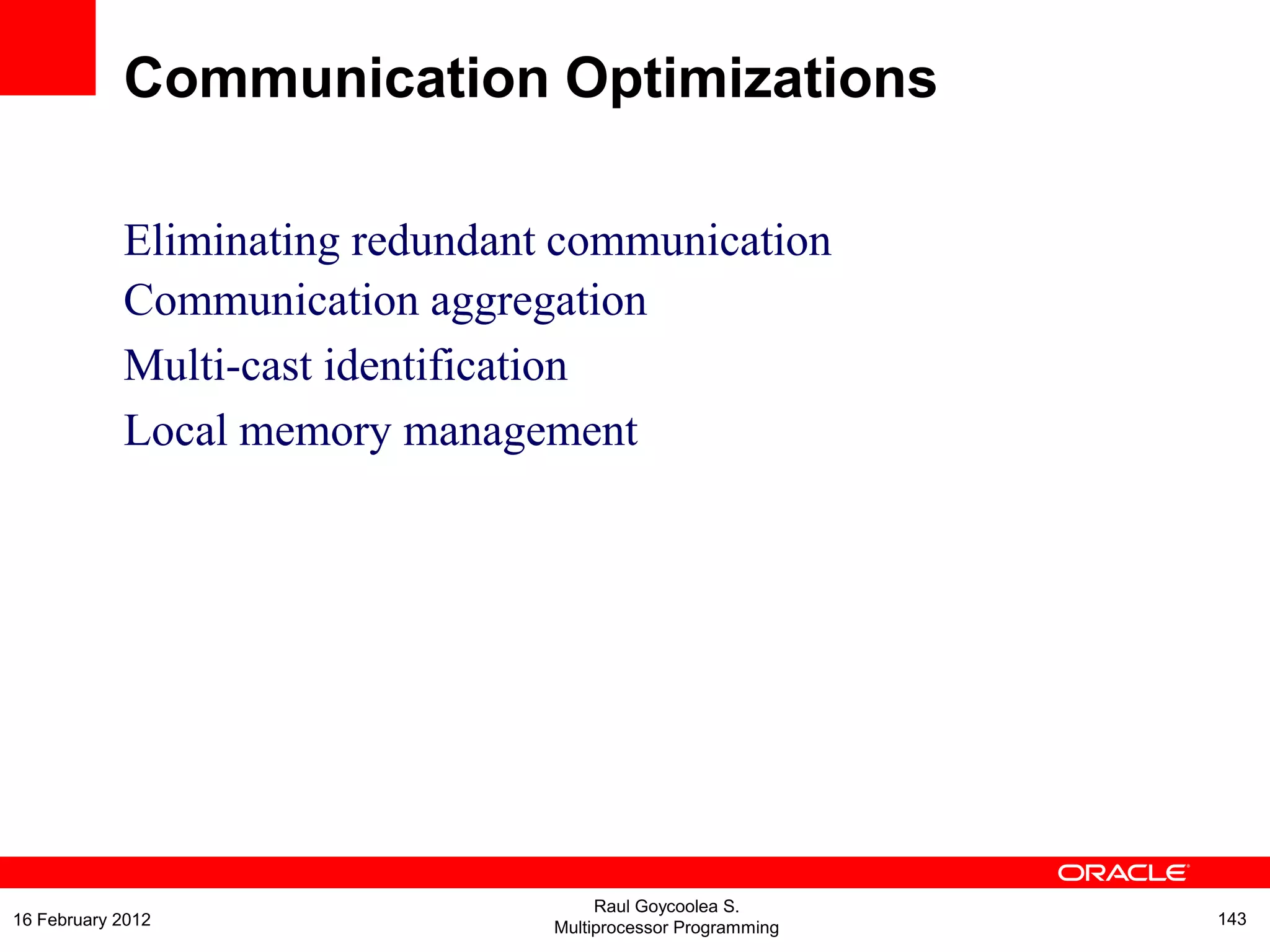 Communication Optimizations

Eliminating redundant communication
Communication aggregation
Multi-cast identification
Local memory management

ORACLE

16 February 2012

Raul Goycoolea S.
Multiprocessor Programming

143